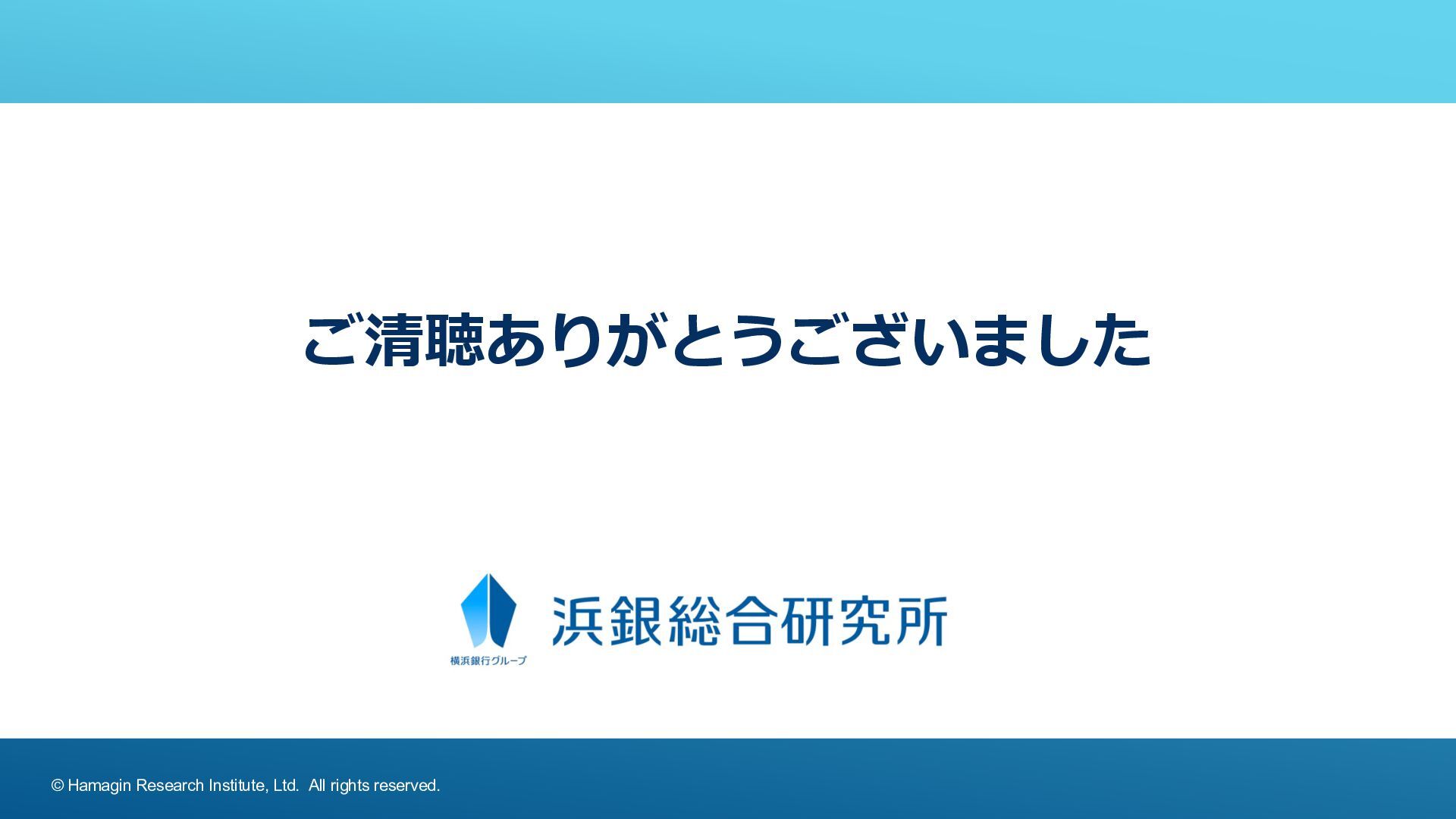 ご清聴ありがとうございました

横浜銀行グループ

浜銀総合研究所

© Hamagin Research Institute, Ltd. All rights reserved.